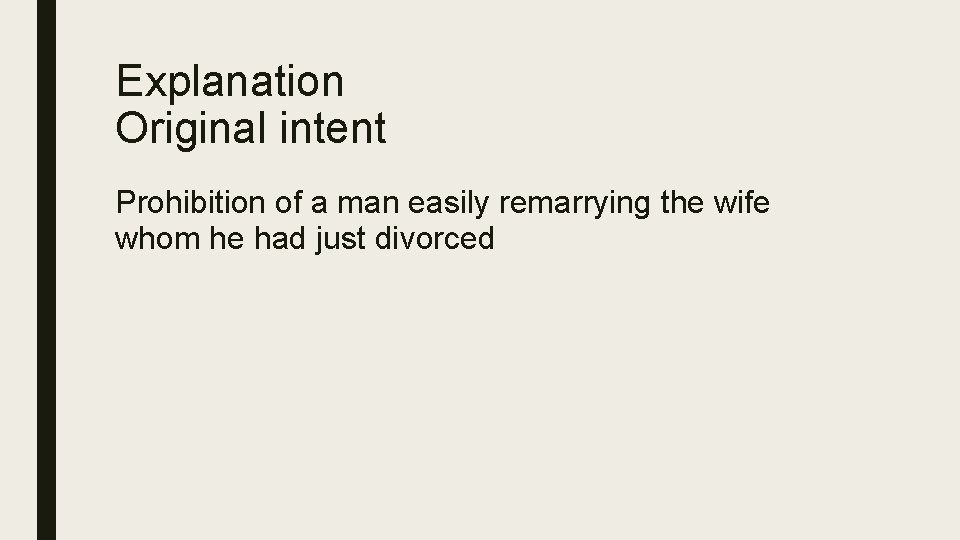 Explanation
Original intent

Prohibition of a man easily remarrying the wife whom he had just divorced